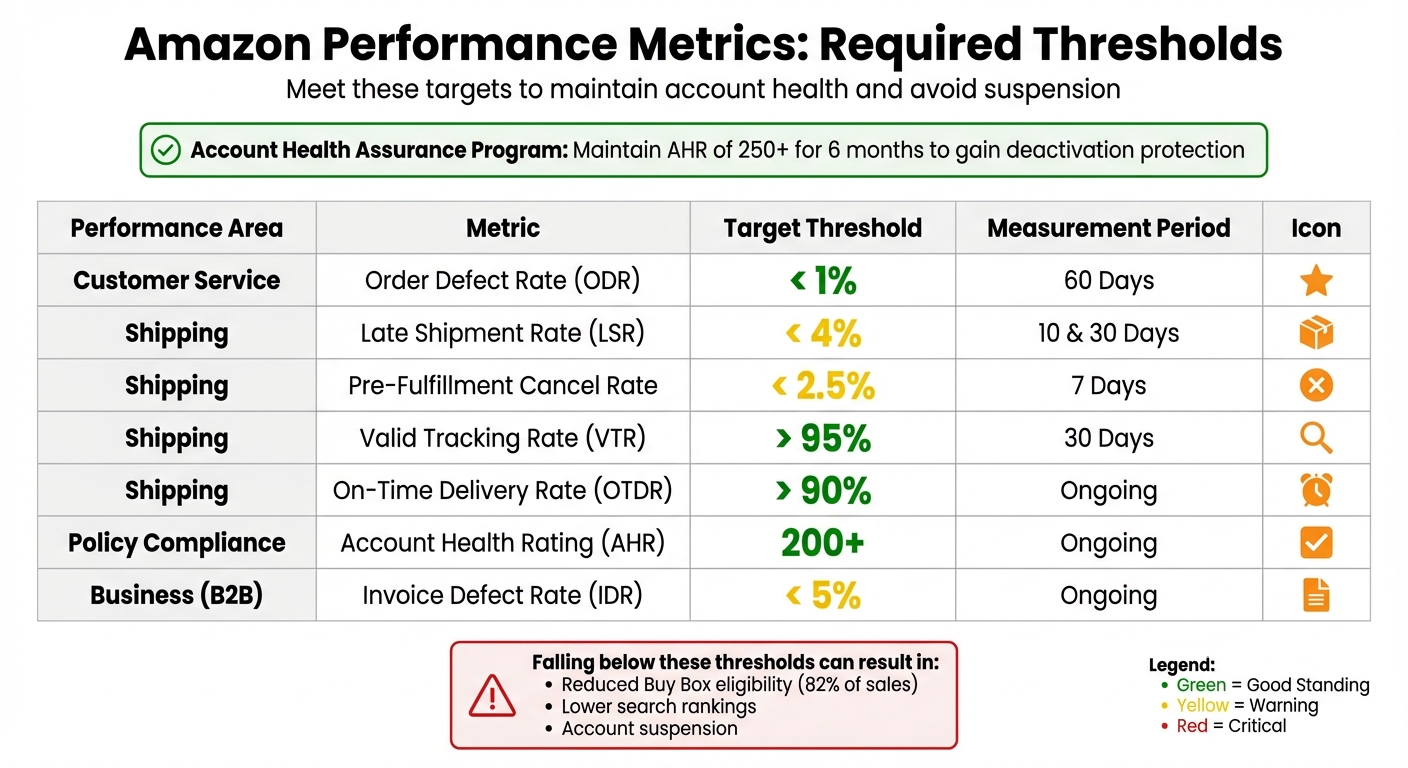 Amazon Performance Metrics: Required Thresholds

Meet these targets to maintain account health and avoid suspension

Account Health Assurance Program: Maintain AHR of 250+ for 6 months to gain deactivation protection

| Performance Area | Metric | Target Threshold | Measurement Period | Icon |
|---|---|---|---|---|
| Customer Service | Order Defect Rate (ODR) | < 1% | 60 Days | |
| Shipping | Late Shipment Rate (LSR) | < 4% | 10 & 30 Days | |
| Shipping | Pre-Fulfillment Cancel Rate | < 2.5% | 7 Days | |
| Shipping | Valid Tracking Rate (VTR) | > 95% | 30 Days | |
| Shipping | On-Time Delivery Rate (OTDR) | > 90% | Ongoing | |
| Policy Compliance | Account Health Rating (AHR) | 200+ | Ongoing | |
| Business (B2B) | Invoice Defect Rate (IDR) | < 5% | Ongoing | |

Falling below these thresholds can result in:
• Reduced Buy Box eligibility (82% of sales)
• Lower search rankings
• Account suspension

Legend:
• Green = Good Standing
• Yellow = Warning
• Red = Critical